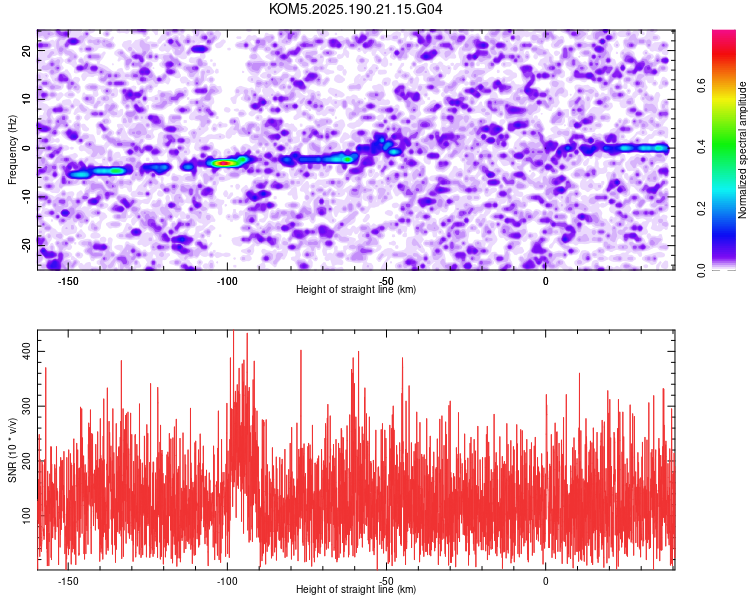 KOM5.2025.190.21.15.G04

Frequency (Hz)
20
10
0
-10
-20
-150
-100
-50
0
Height of straight line (km)

Normalized spectral amplitude
0.0
0.2
0.4
0.6

SNR (10 * v/v)
400
300
200
100
-150
-100
-50
0
Height of straight line (km)